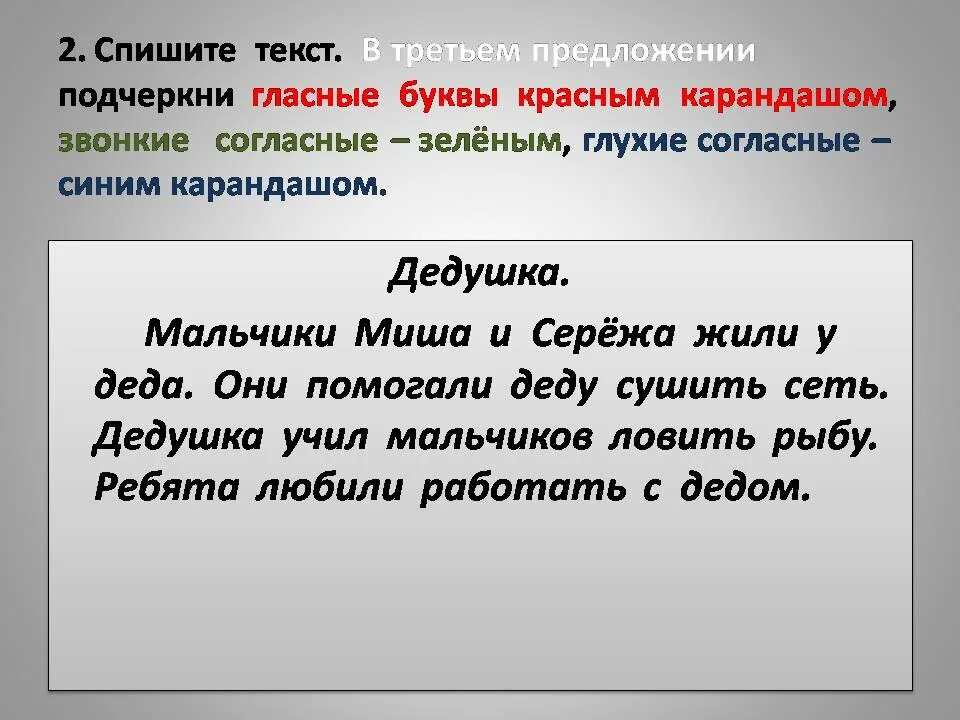 2. Спишите текст. В третьем предложении подчеркни гласные буквы красным карандашом, звонкие согласные – зелёным, глухие согласные – синим карандашом.

Дедушка.

Мальчики Миша и Серёжа жили у деда. Они помогали деду сушить сеть. Дедушка учил мальчиков ловить рыбу. Ребята любили работать с дедом.